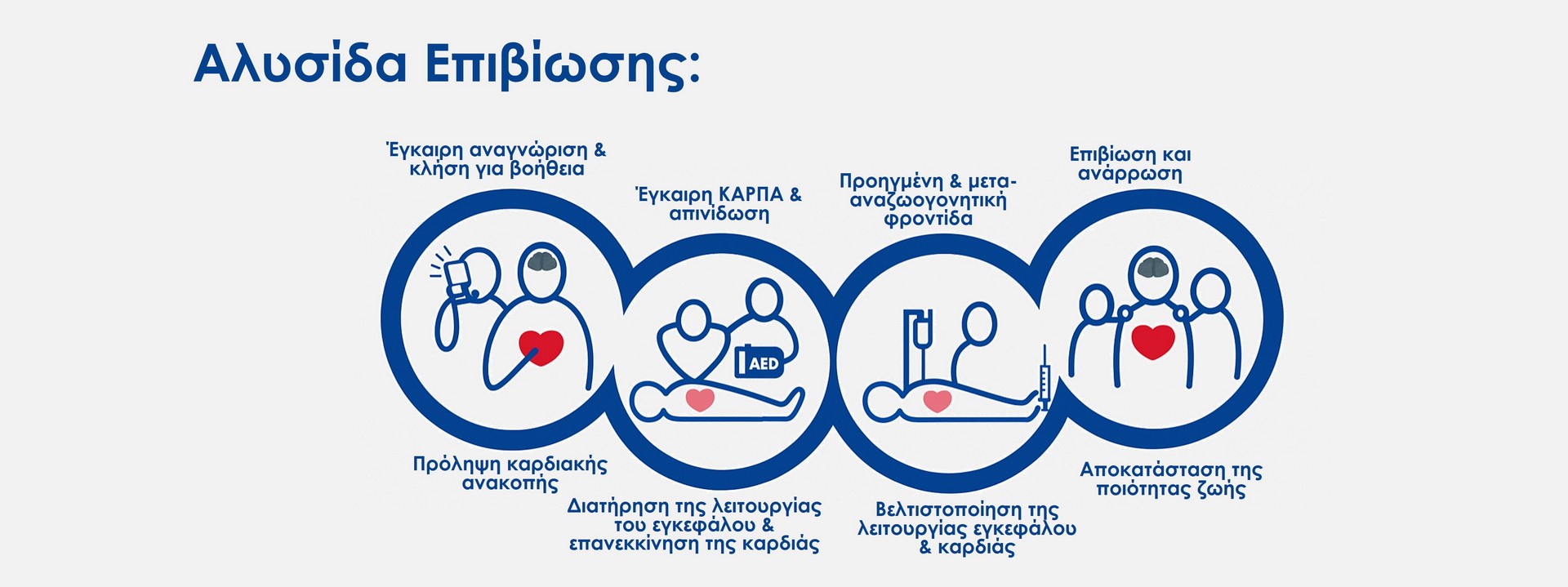 Αλυσίδα Επιβίωσης:

Έγκαιρη αναγνώριση & κλήση για βοήθεια

Έγκαιρη ΚΑΡΠΑ & απινίδωση

Προηγμένη & μετα-αναζωογονητική φροντίδα

Επιβίωση και ανάρρωση

AED

Πρόληψη καρδιακής ανακοπής

Διατήρηση της λειτουργίας του εγκεφάλου & επανεκκίνηση της καρδιάς

Βελτιστοποίηση της λειτουργίας εγκεφάλου & καρδιάς

Αποκατάσταση της ποιότητας ζωής